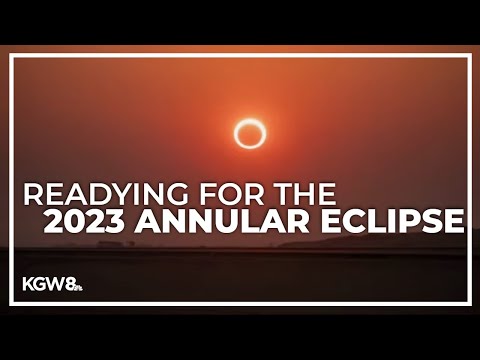 READYING FOR THE
2023 ANNULAR ECLIPSE

KGW8